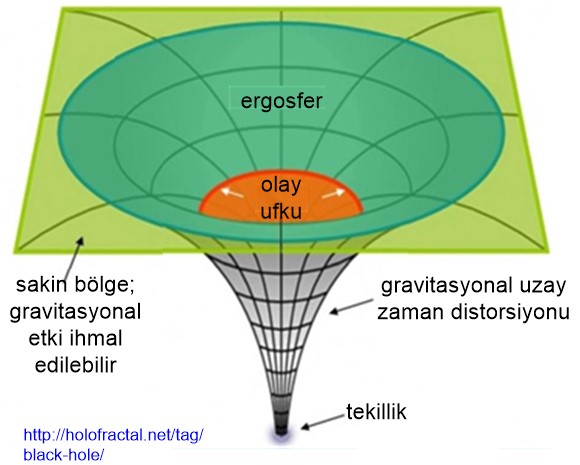 ergosfer

olay ufku

sakin bölge; gravitasyonal etki ihmal edilebilir

gravitasyonal uzay zaman distorsiyonu

tekillik

http://holofractal.net/tag/black-hole/